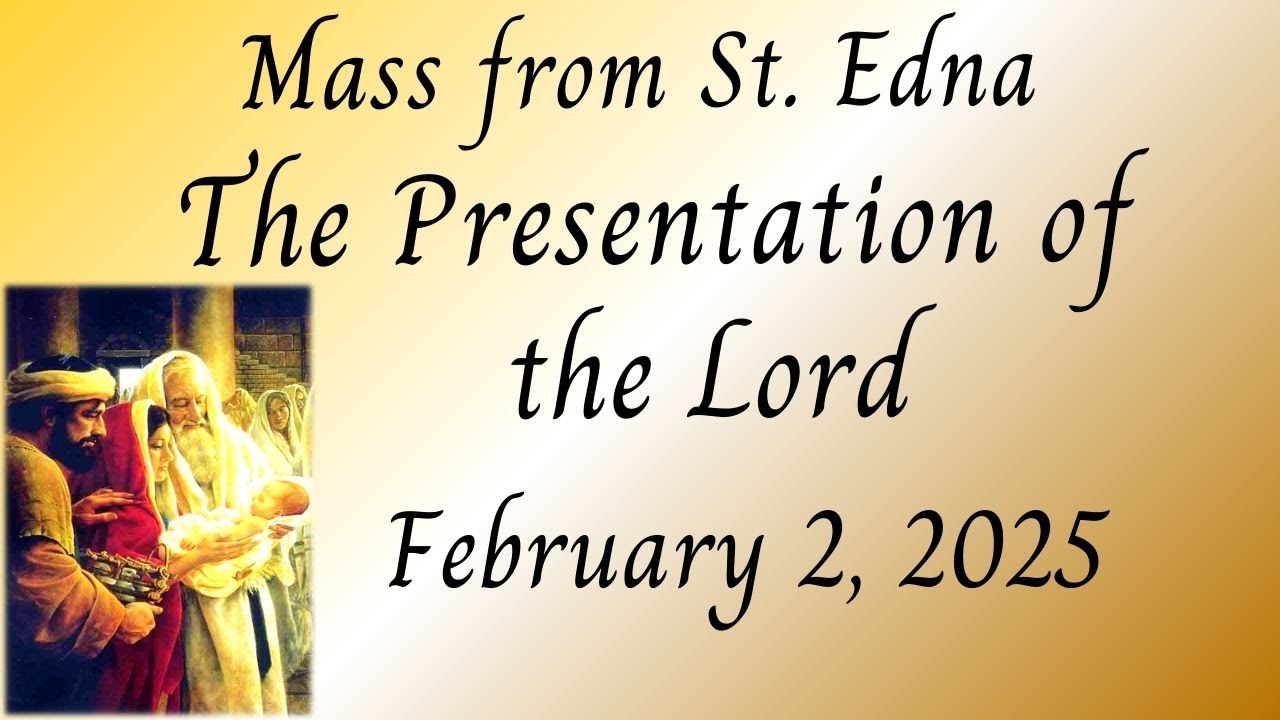 Mass from St. Edna
The Presentation of the Lord

February 2, 2025